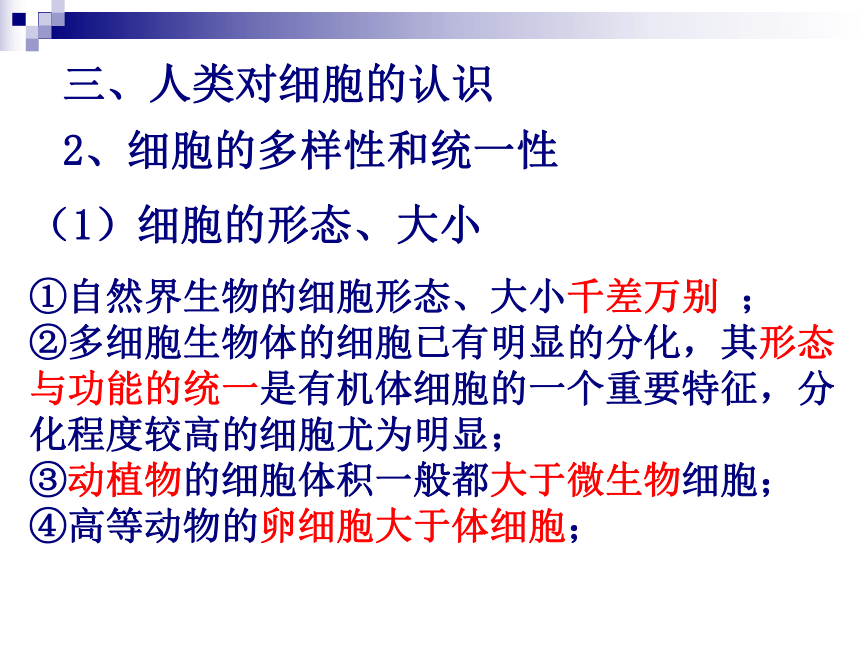 三、人类对细胞的认识

2、细胞的多样性和统一性

（1）细胞的形态、大小

①自然界生物的细胞形态、大小千差万别 ；
②多细胞生物体的细胞已有明显的分化，其形态与功能的统一是有机体细胞的一个重要特征，分化程度较高的细胞尤为明显；
③动植物的细胞体积一般都大于微生物细胞；
④高等动物的卵细胞大于体细胞；